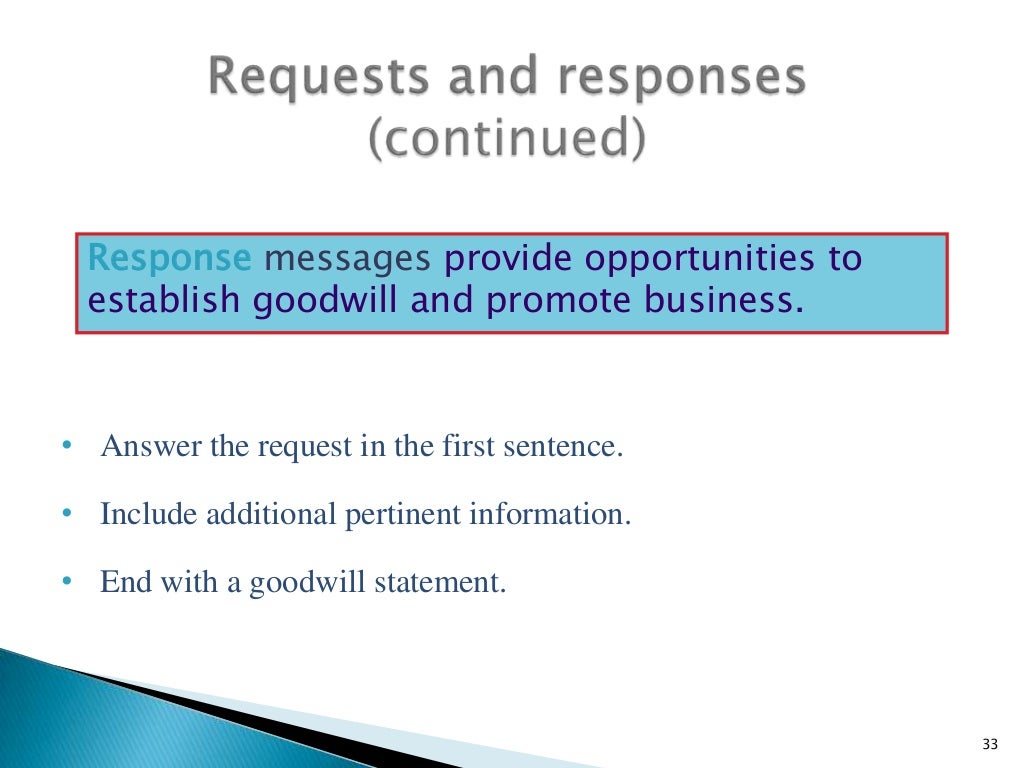 Requests and responses (continued)

Response messages provide opportunities to establish goodwill and promote business.

• Answer the request in the first sentence.

• Include additional pertinent information.

• End with a goodwill statement.

33